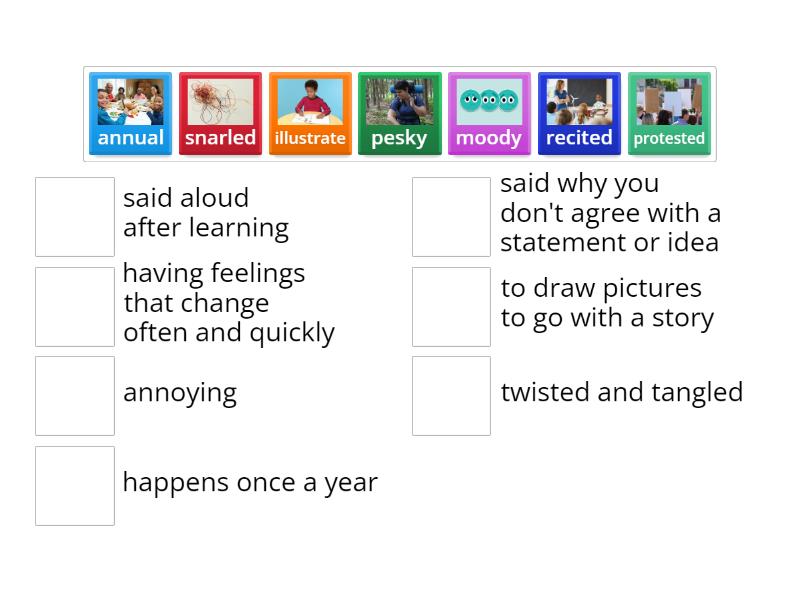 annual snarled illustrate pesky moody recited protested

said aloud after learning

having feelings that change often and quickly

annoying

happens once a year

said why you don't agree with a statement or idea

to draw pictures to go with a story

twisted and tangled